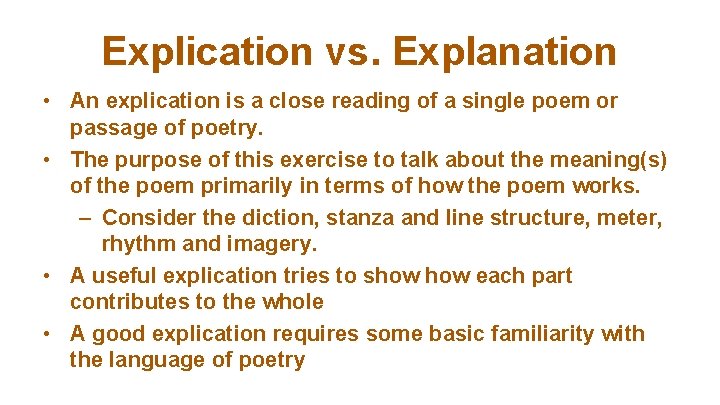 Explication vs. Explanation

• An explication is a close reading of a single poem or passage of poetry.
• The purpose of this exercise to talk about the meaning(s) of the poem primarily in terms of how the poem works.
– Consider the diction, stanza and line structure, meter, rhythm and imagery.
• A useful explication tries to show how each part contributes to the whole
• A good explication requires some basic familiarity with the language of poetry